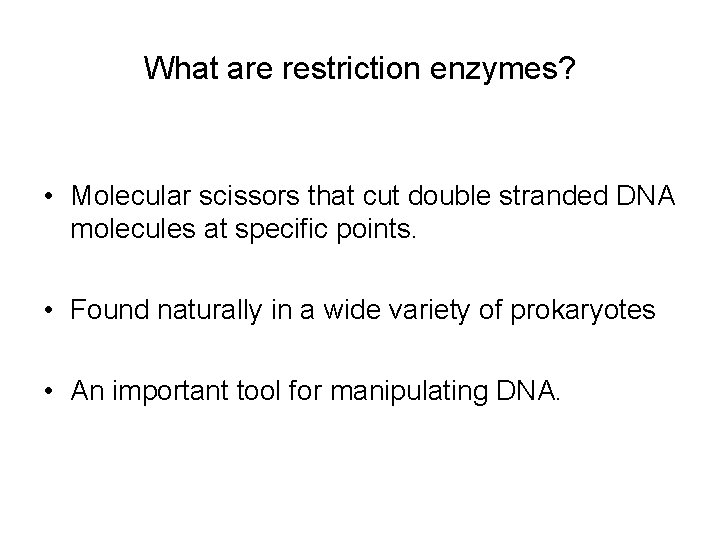 What are restriction enzymes?

• Molecular scissors that cut double stranded DNA molecules at specific points.

• Found naturally in a wide variety of prokaryotes

• An important tool for manipulating DNA.